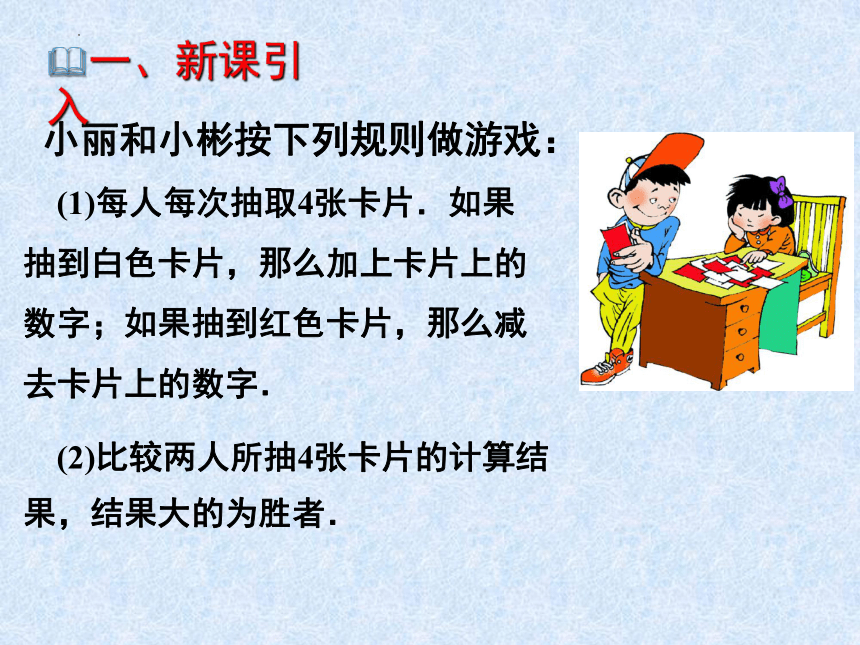 一、新课引入

小丽和小彬按下列规则做游戏：

(1)每人每次抽取4张卡片．如果抽到白色卡片，那么加上卡片上的数字；如果抽到红色卡片，那么减去卡片上的数字．

(2)比较两人所抽4张卡片的计算结果，结果大的为胜者．